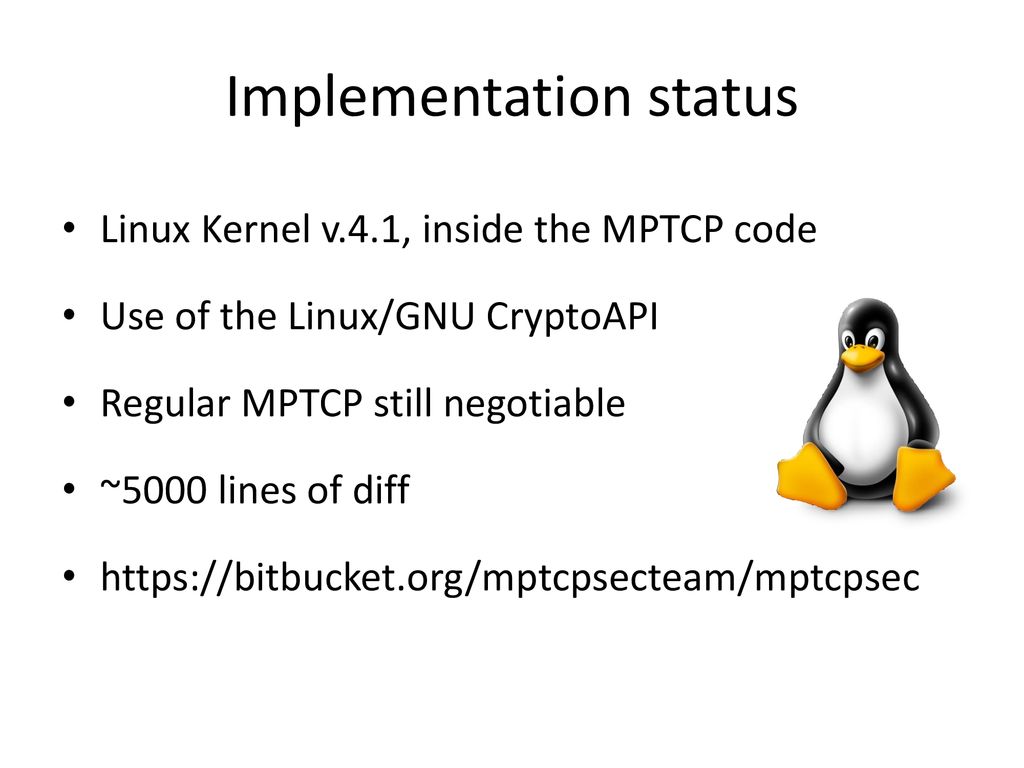 Implementation status

• Linux Kernel v.4.1, inside the MPTCP code
• Use of the Linux/GNU CryptoAPI
• Regular MPTCP still negotiable
• ~5000 lines of diff
• https://bitbucket.org/mptcpsecteam/mptcpsec